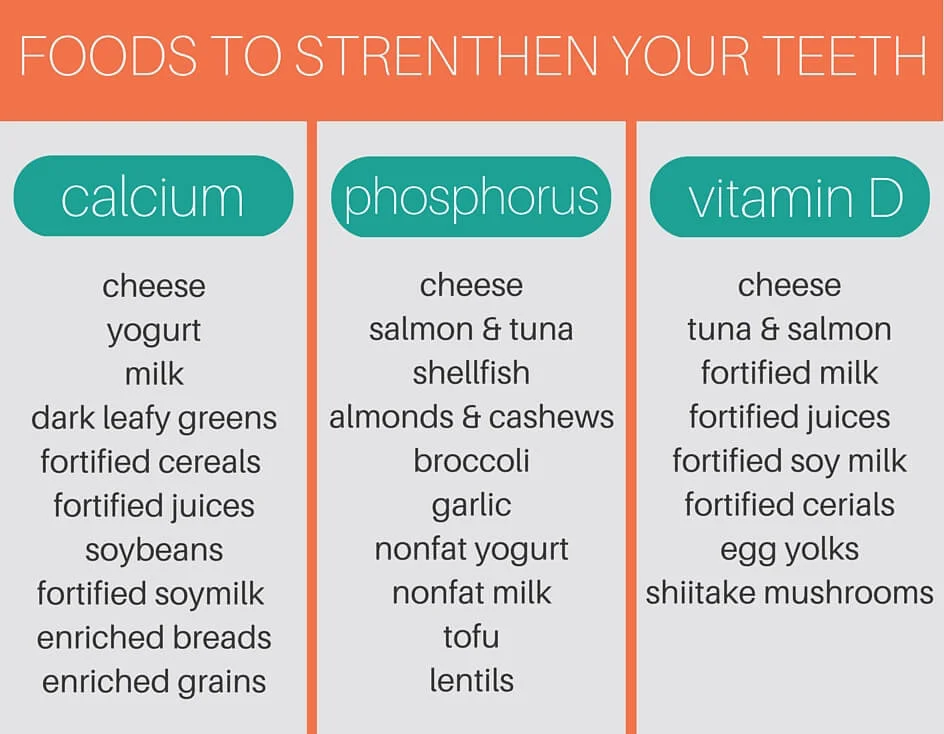 FOODS TO STRENTHEN YOUR TEETH

calcium

cheese
yogurt
milk
dark leafy greens
fortified cereals
fortified juices
soybeans
fortified soymilk
enriched breads
enriched grains

phosphorus

cheese
salmon & tuna
shellfish
almonds & cashews
broccoli
garlic
nonfat yogurt
nonfat milk
tofu
lentils

vitamin D

cheese
tuna & salmon
fortified milk
fortified juices
fortified soy milk
fortified cerials
egg yolks
shiitake mushrooms